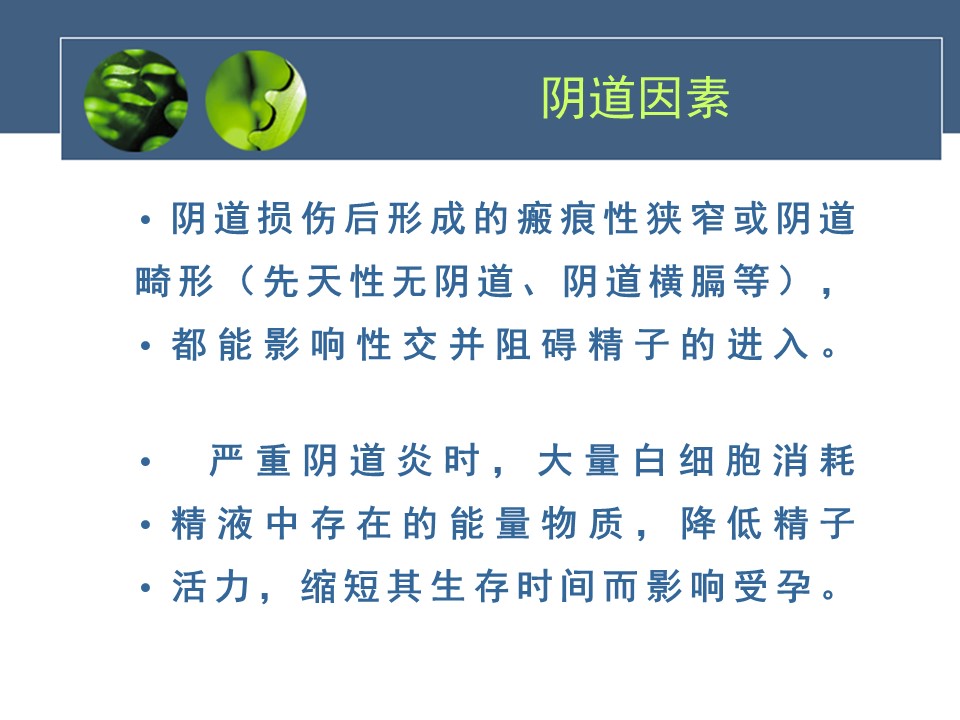 阴道因素

• 阴道损伤后形成的瘢痕性狭窄或阴道畸形（先天性无阴道、阴道横膈等），

• 都能影响性交并阻碍精子的进入。

• 严重阴道炎时，大量白细胞消耗

• 精液中存在的能量物质，降低精子

• 活力，缩短其生存时间而影响受孕。